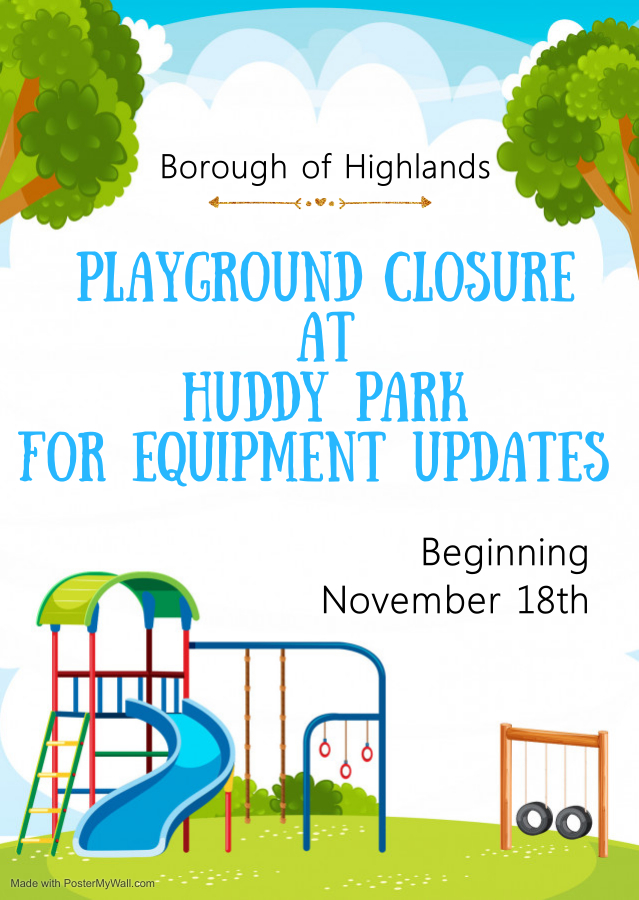 Borough of Highlands

PLAYGROUND CLOSURE
AT
HUDDY PARK
FOR EQUIPMENT UPDATES

Beginning
November 18th

Made with PosterMyWall.com